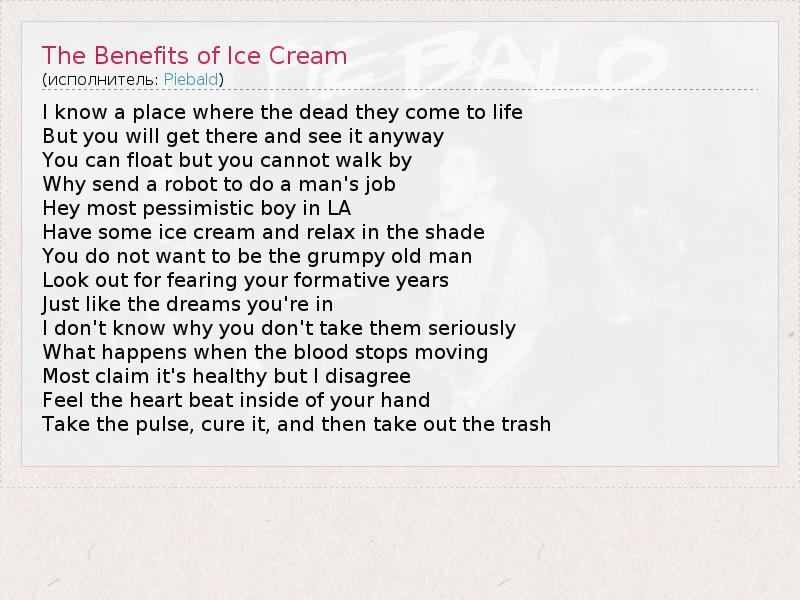 The Benefits of Ice Cream
(исполнитель: Piebald)

I know a place where the dead they come to life
But you will get there and see it anyway
You can float but you cannot walk by
Why send a robot to do a man's job
Hey most pessimistic boy in LA
Have some ice cream and relax in the shade
You do not want to be the grumpy old man
Look out for fearing your formative years
Just like the dreams you're in
I don't know why you don't take them seriously
What happens when the blood stops moving
Most claim it's healthy but I disagree
Feel the heart beat inside of your hand
Take the pulse, cure it, and then take out the trash